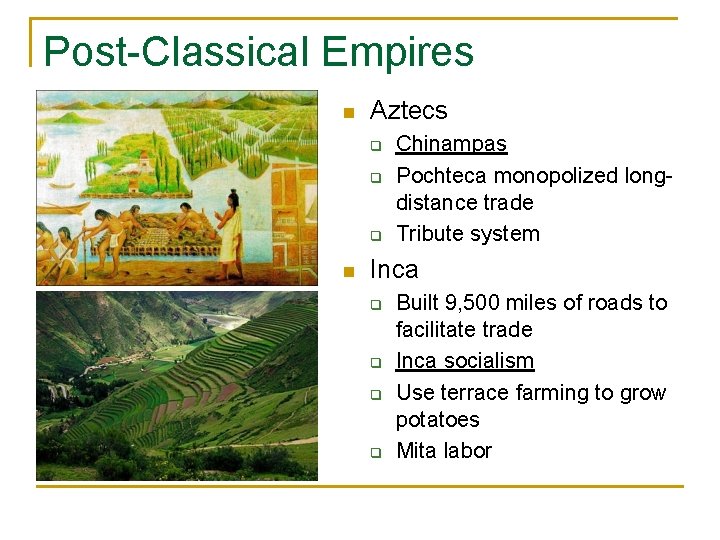 Post-Classical Empires

- Aztecs
  - Chinampas
  - Pochteca monopolized long-distance trade
  - Tribute system
- Inca
  - Built 9,500 miles of roads to facilitate trade
  - Inca socialism
  - Use terrace farming to grow potatoes
  - Mita labor